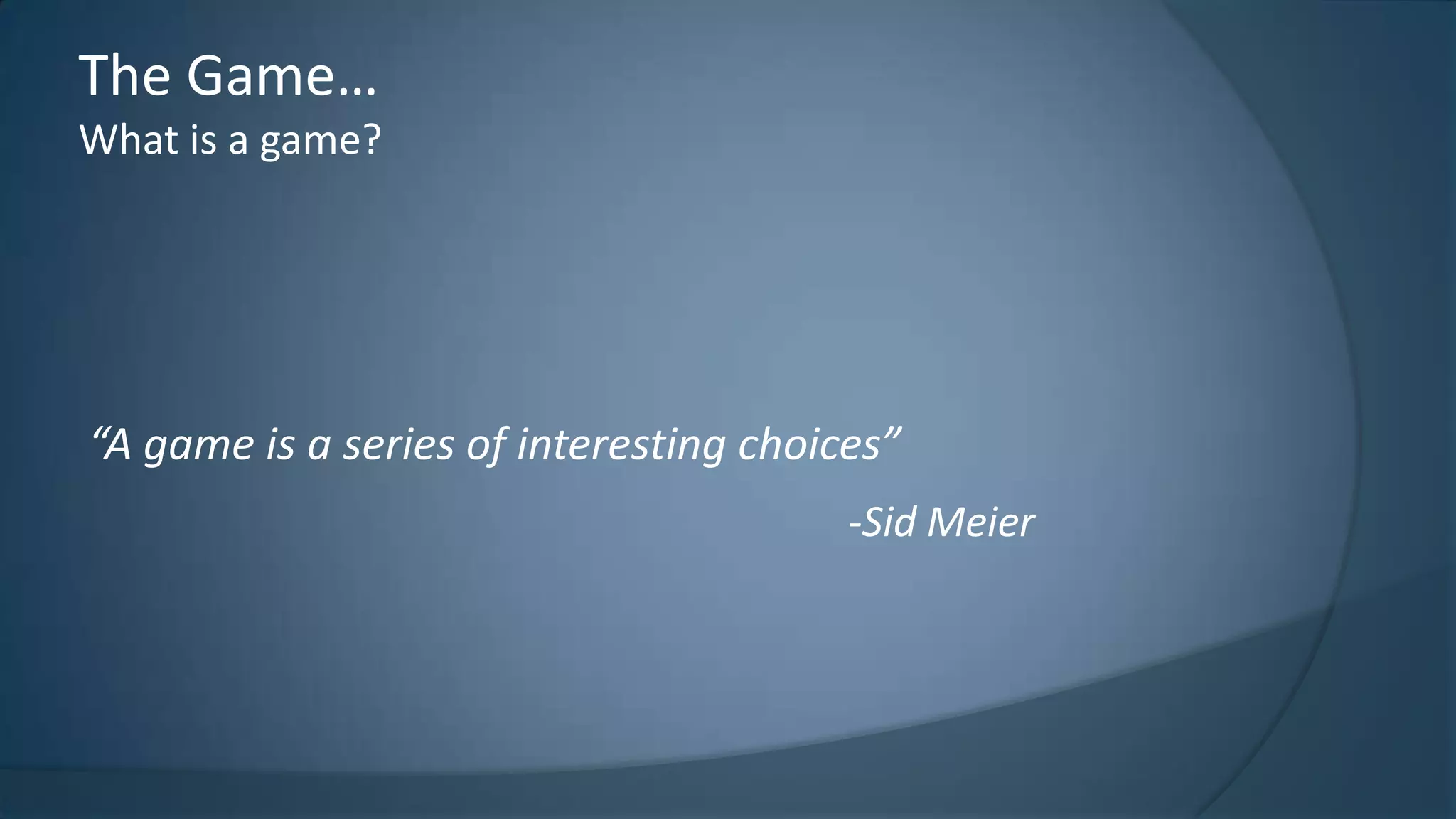 The Game…
What is a game?

“A game is a series of interesting choices”

-Sid Meier